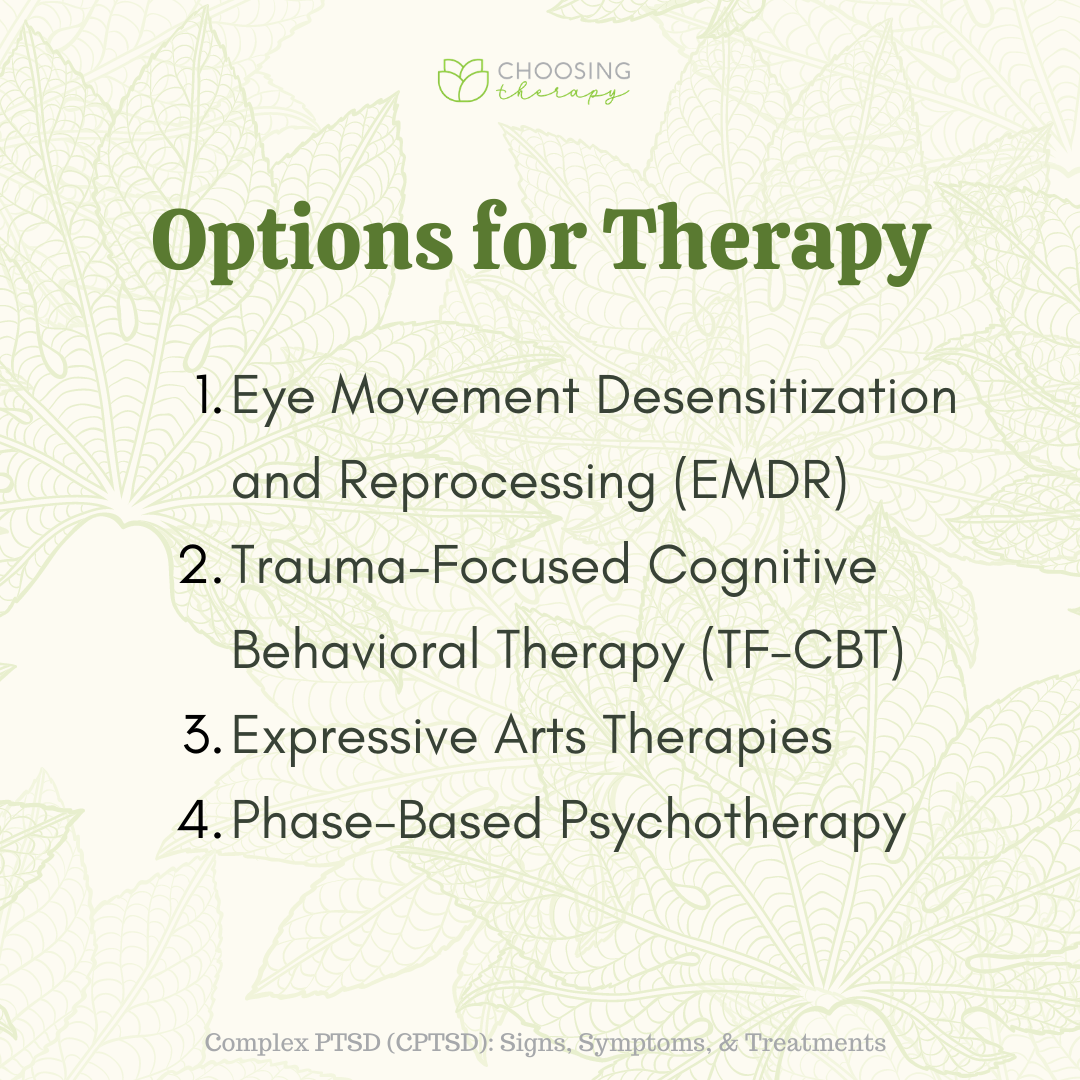 CHOOSING therapy

Options for Therapy

1. Eye Movement Desensitization and Reprocessing (EMDR)
2. Trauma-Focused Cognitive Behavioral Therapy (TF-CBT)
3. Expressive Arts Therapies
4. Phase-Based Psychotherapy

Complex PTSD (CPTSD): Signs, Symptoms, & Treatments